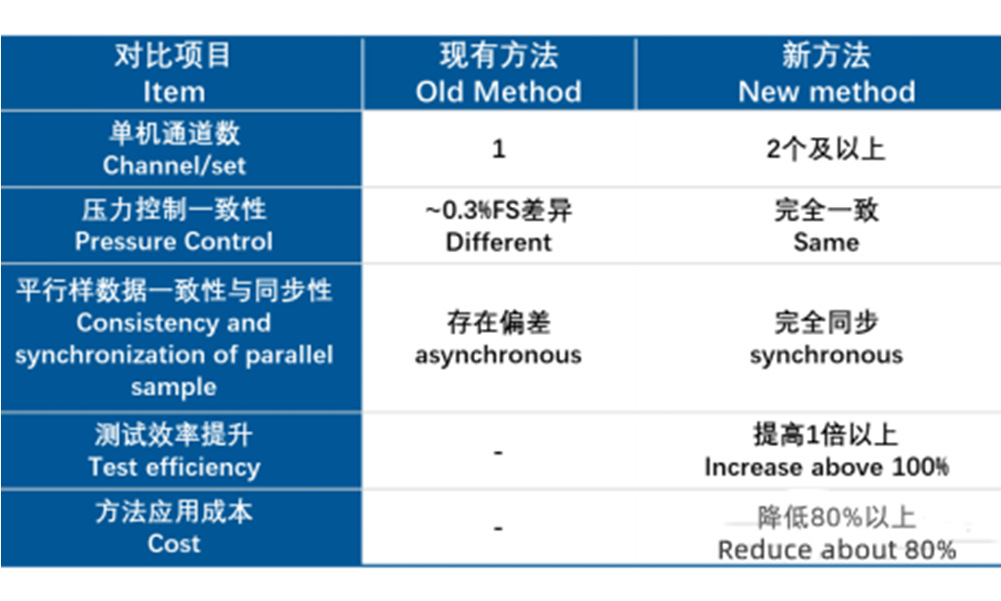 | 对比项目 Item | 现有方法 Old Method | 新方法 New method |
|---|---|---|
| 单机通道数 Channel/set | 1 | 2个及以上 |
| 压力控制一致性 Pressure Control | ~0.3%FS差异 Different | 完全一致 Same |
| 平行样数据一致性与同步性 Consistency and synchronization of parallel sample | 存在偏差 asynchronous | 完全同步 synchronous |
| 测试效率提升 Test efficiency | - | 提高1倍以上 Increase above 100% |
| 方法应用成本 Cost | - | 降低80%以上 Reduce about 80% |